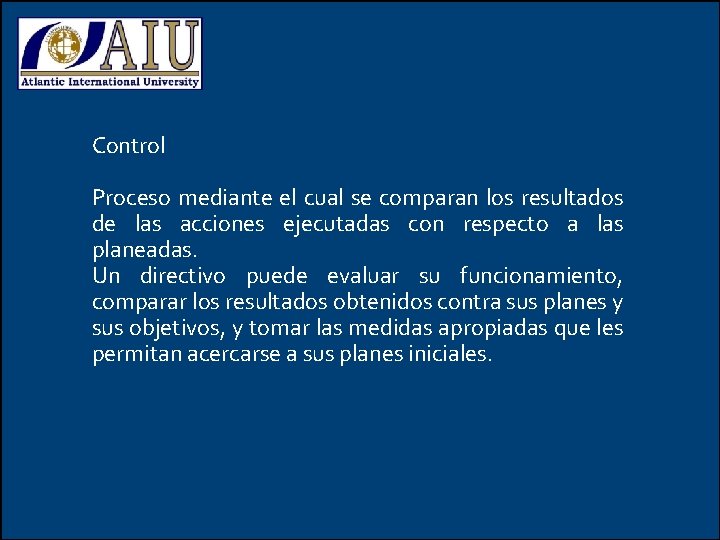 AIU
Atlantic International University

Control

Proceso mediante el cual se comparan los resultados de las acciones ejecutadas con respecto a las planeadas.
Un directivo puede evaluar su funcionamiento, comparar los resultados obtenidos contra sus planes y sus objetivos, y tomar las medidas apropiadas que les permitan acercarse a sus planes iniciales.